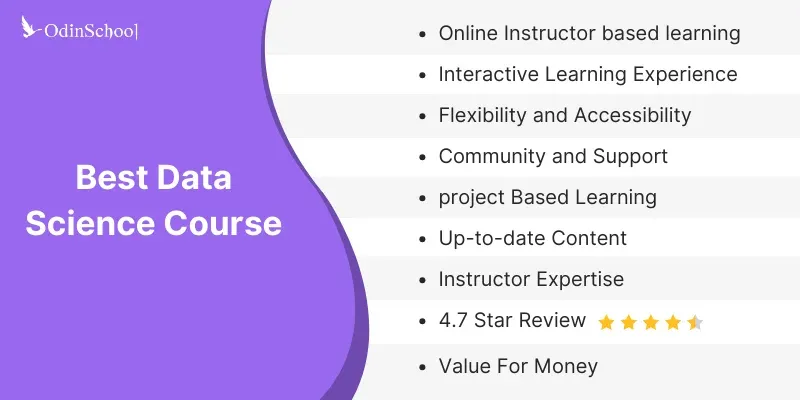 OdinSchool

Best Data Science Course

- Online Instructor based learning
- Interactive Learning Experience
- Flexibility and Accessibility
- Community and Support
- project Based Learning
- Up-to-date Content
- Instructor Expertise
- 4.7 Star Review
- Value For Money